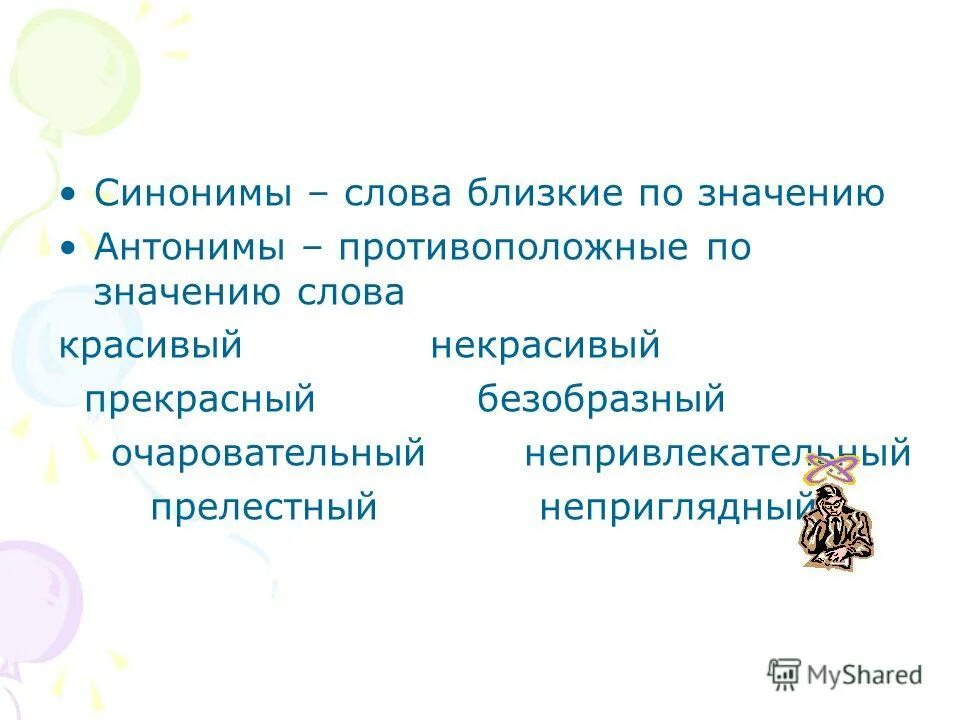 • Синонимы – слова близкие по значению
• Антонимы – противоположные по значению слова

красивый некрасивый
прекрасный безобразный
очаровательный непривлекательный
прелестный неприглядный

MyShared